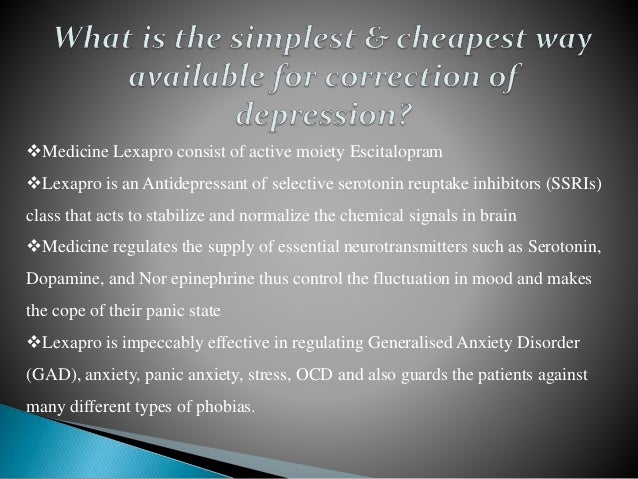 What is the simplest & cheapest way available for correction of depression?

❖Medicine Lexapro consist of active moiety Escitalopram

❖Lexapro is an Antidepressant of selective serotonin reuptake inhibitors (SSRIs) class that acts to stabilize and normalize the chemical signals in brain

❖Medicine regulates the supply of essential neurotransmitters such as Serotonin, Dopamine, and Nor epinephrine thus control the fluctuation in mood and makes the cope of their panic state

❖Lexapro is impeccably effective in regulating Generalised Anxiety Disorder (GAD), anxiety, panic anxiety, stress, OCD and also guards the patients against many different types of phobias.